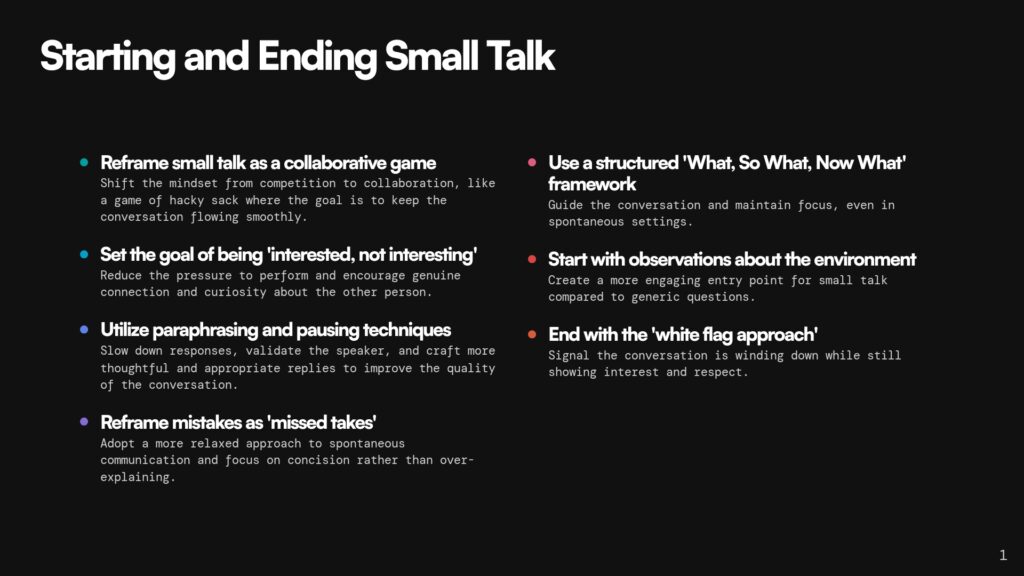 Starting and Ending Small Talk

Reframe small talk as a collaborative game
Shift the mindset from competition to collaboration, like a game of hacky sack where the goal is to keep the conversation flowing smoothly.

Set the goal of being 'interested, not interesting'
Reduce the pressure to perform and encourage genuine connection and curiosity about the other person.

Utilize paraphrasing and pausing techniques
Slow down responses, validate the speaker, and craft more thoughtful and appropriate replies to improve the quality of the conversation.

Reframe mistakes as 'missed takes'
Adopt a more relaxed approach to spontaneous communication and focus on concision rather than over-explaining.

Use a structured 'What, So What, Now What' framework
Guide the conversation and maintain focus, even in spontaneous settings.

Start with observations about the environment
Create a more engaging entry point for small talk compared to generic questions.

End with the 'white flag approach'
Signal the conversation is winding down while still showing interest and respect.

1